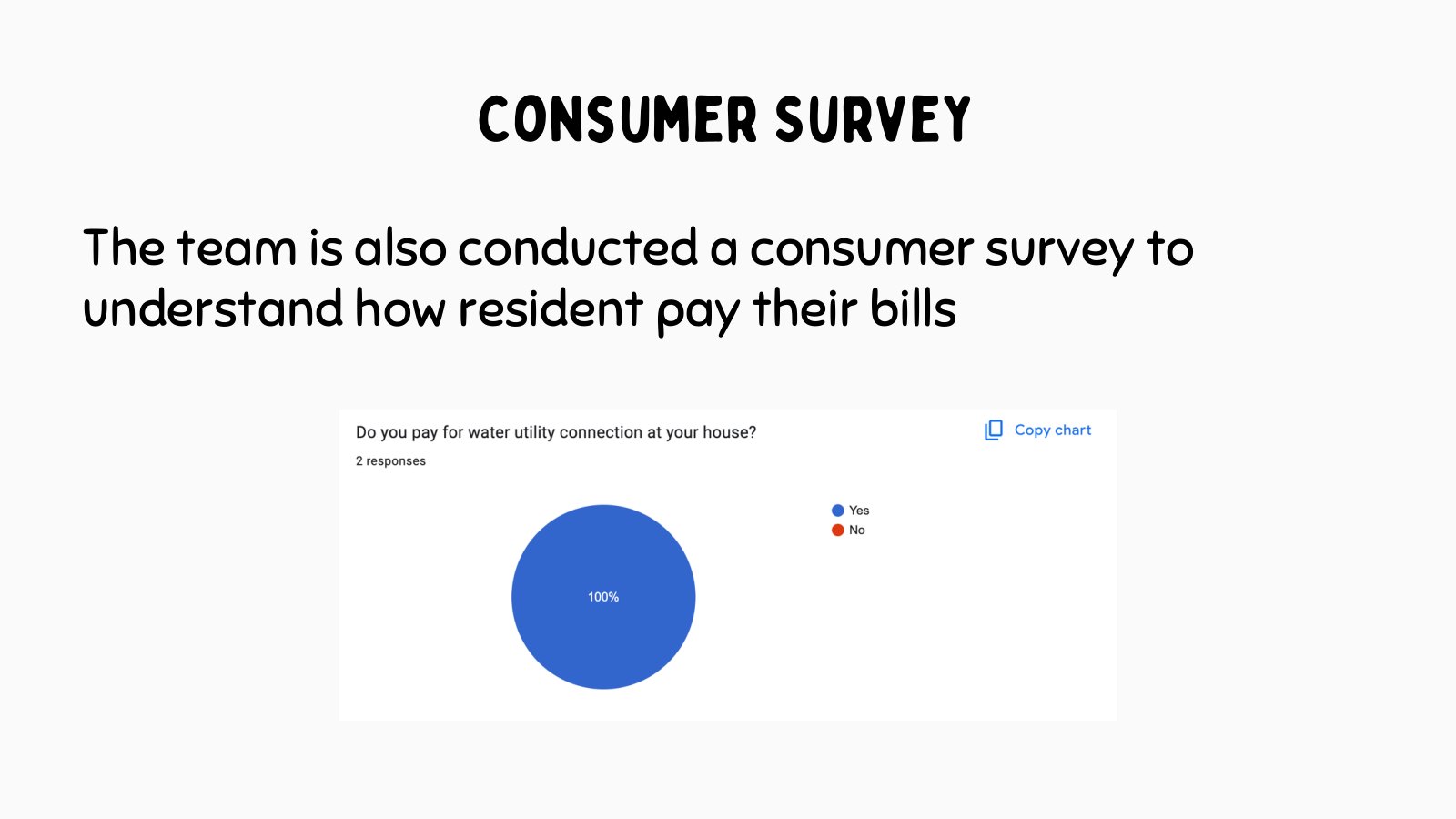 CONSUMER SURVEY

The team is also conducted a consumer survey to understand how resident pay their bills

Do you pay for water utility connection at your house?

Copy chart

2 responses

Yes
No

100%